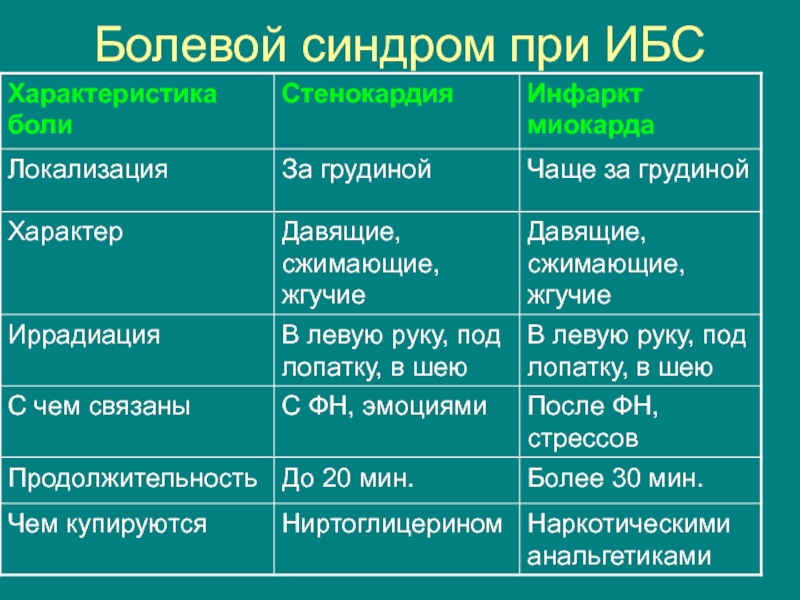 Болевой синдром при ИБС

| Характеристика боли | Стенокардия | Инфаркт миокарда |
|---|---|---|
| Локализация | За грудиной | Чаще за грудиной |
| Характер | Давящие, сжимающие, жгучие | Давящие, сжимающие, жгучие |
| Иррадиация | В левую руку, под лопатку, в шею | В левую руку, под лопатку, в шею |
| С чем связаны | С ФН, эмоциями | После ФН, стрессов |
| Продолжительность | До 20 мин. | Более 30 мин. |
| Чем купируются | Ниртоглицерином | Наркотическими анальгетиками |